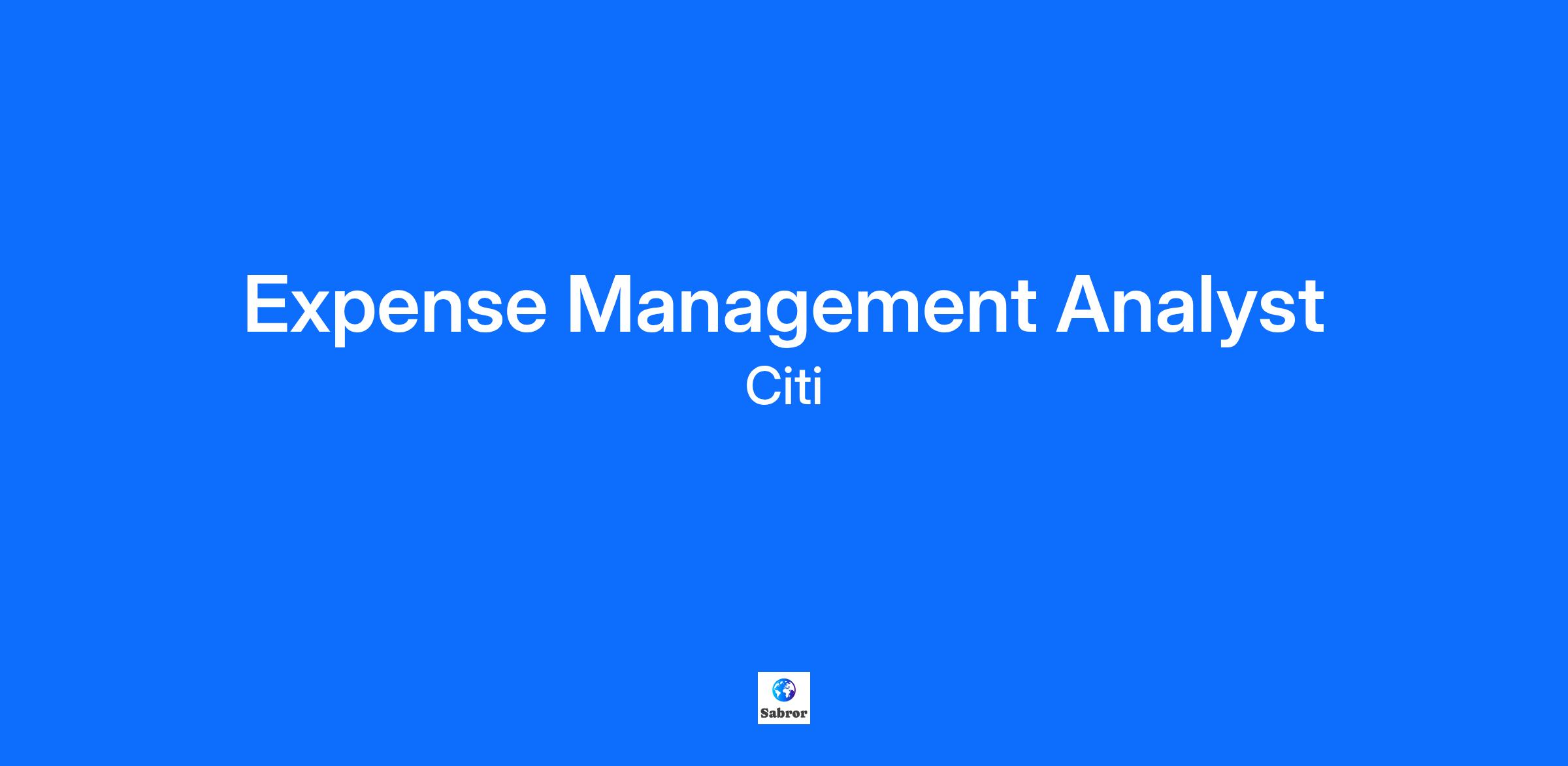 Expense Management Analyst
Citi

Sabror